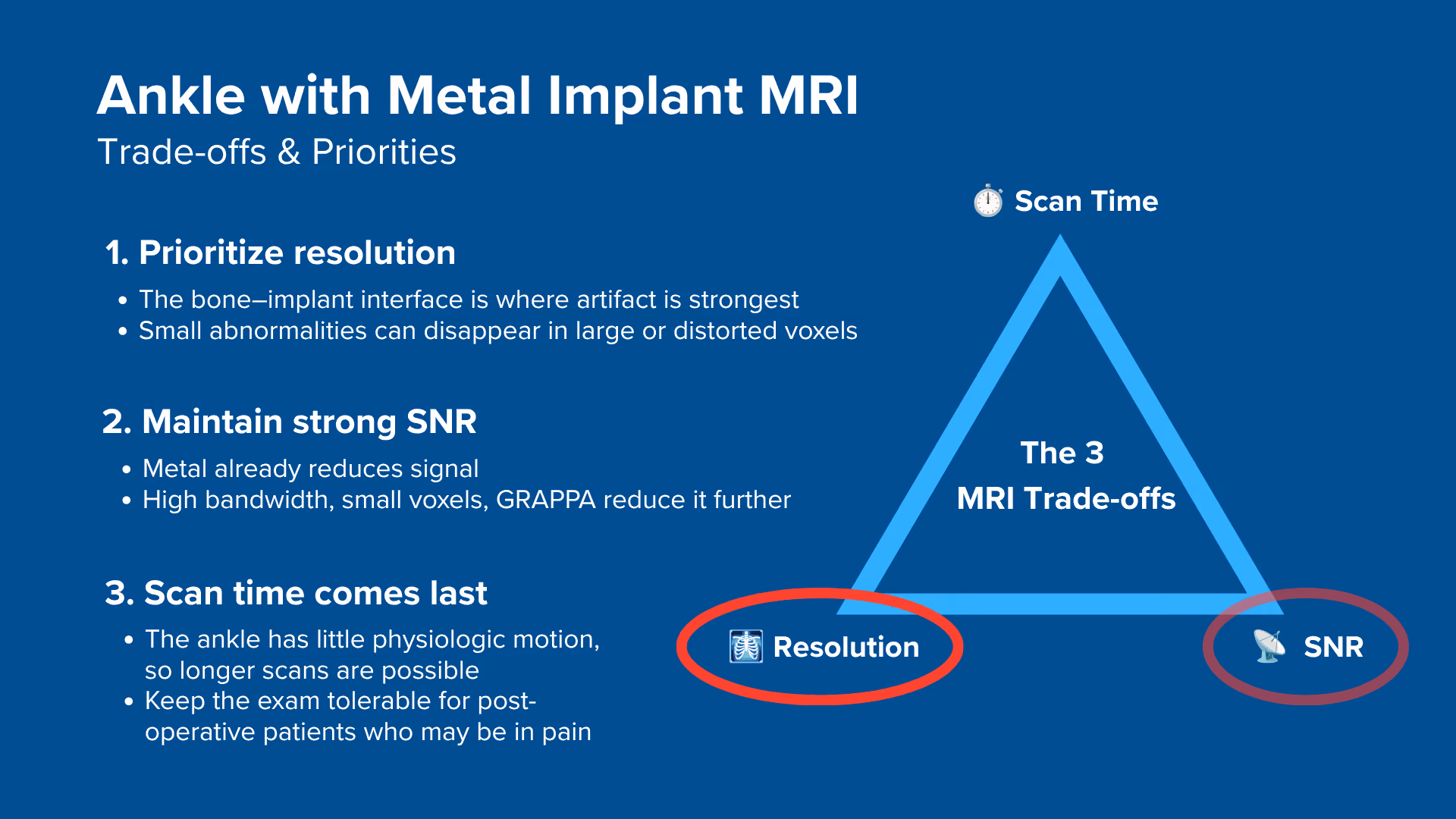 Ankle with Metal Implant MRI
Trade-offs & Priorities

1. Prioritize resolution
• The bone–implant interface is where artifact is strongest
• Small abnormalities can disappear in large or distorted voxels

2. Maintain strong SNR
• Metal already reduces signal
• High bandwidth, small voxels, GRAPPA reduce it further

3. Scan time comes last
• The ankle has little physiologic motion, so longer scans are possible
• Keep the exam tolerable for post-operative patients who may be in pain

Scan Time

The 3
MRI Trade-offs

Resolution

SNR